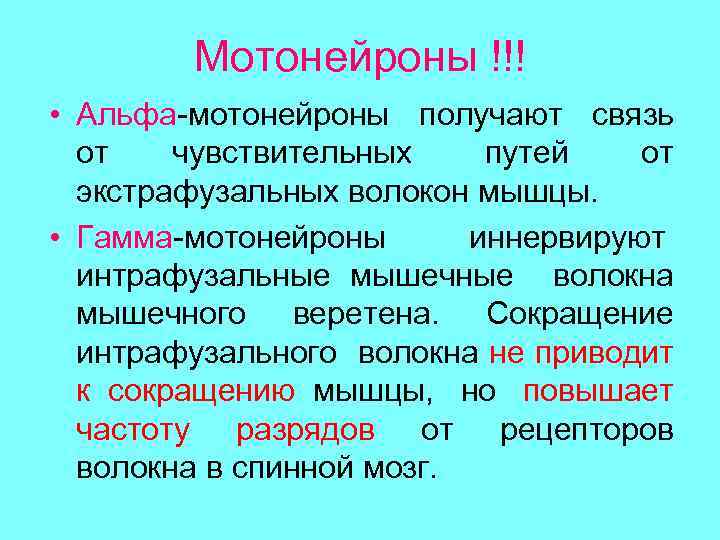 Мотонейроны !!!

• Альфа-мотонейроны получают связь от чувствительных путей от экстрафузальных волокон мышцы.

• Гамма-мотонейроны иннервируют интрафузальные мышечные волокна мышечного веретена. Сокращение интрафузального волокна не приводит к сокращению мышцы, но повышает частоту разрядов от рецепторов волокна в спинной мозг.